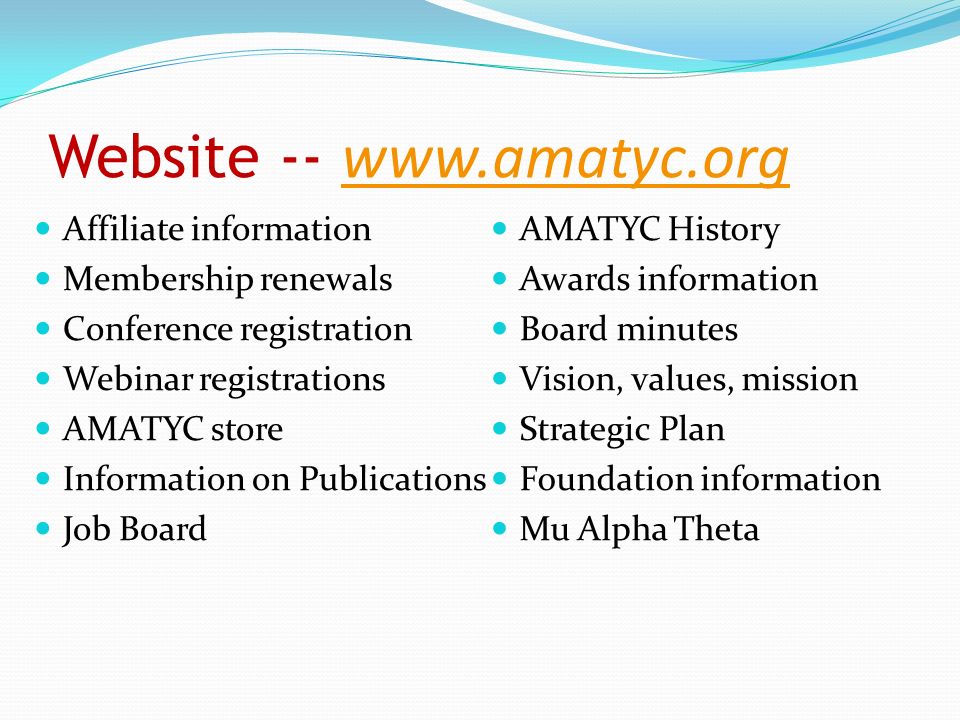 Website -- www.amatyc.org

- Affiliate information
- Membership renewals
- Conference registration
- Webinar registrations
- AMATYC store
- Information on Publications
- Job Board

- AMATYC History
- Awards information
- Board minutes
- Vision, values, mission
- Strategic Plan
- Foundation information
- Mu Alpha Theta